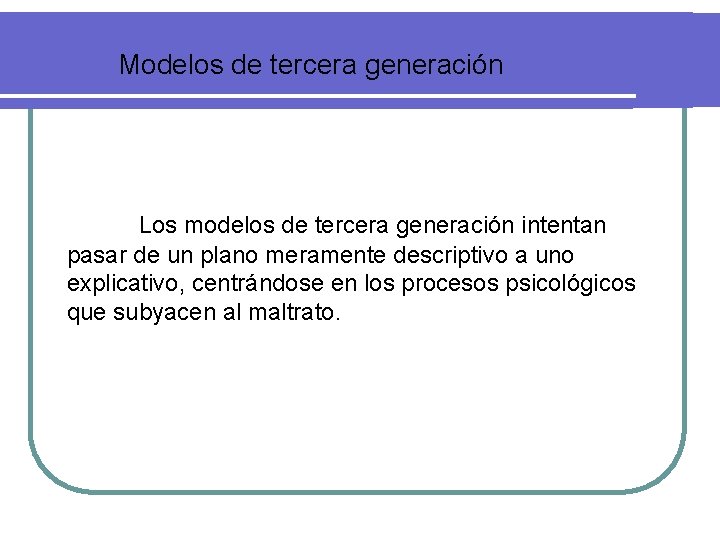 Modelos de tercera generación

Los modelos de tercera generación intentan pasar de un plano meramente descriptivo a uno explicativo, centrándose en los procesos psicológicos que subyacen al maltrato.